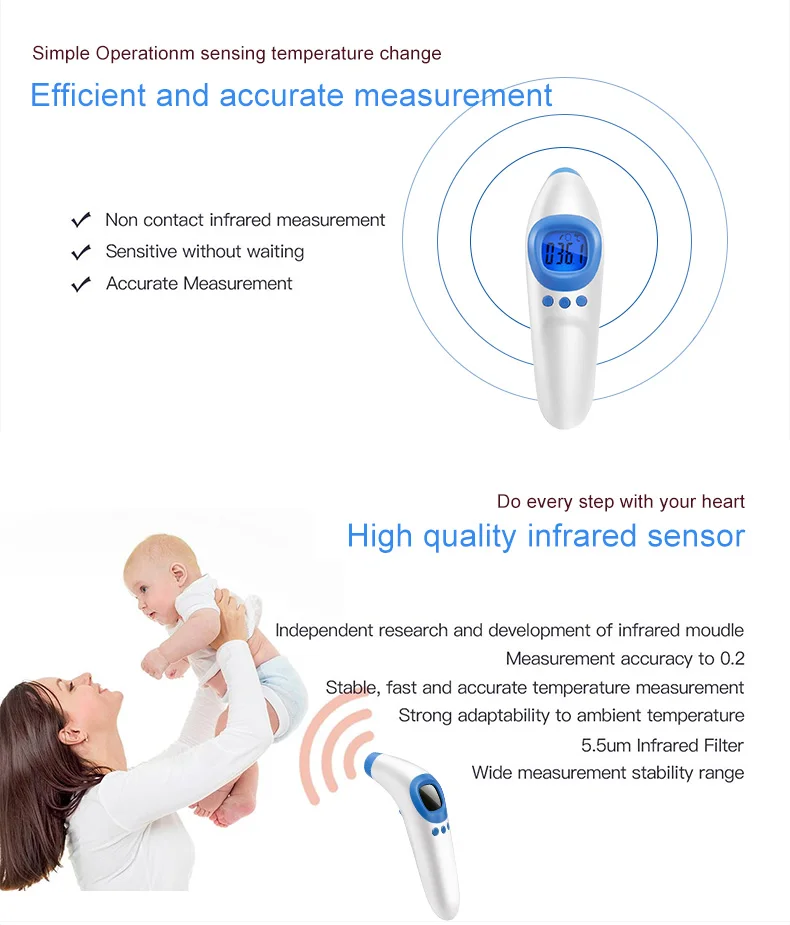 Simple Operationm sensing temperature change

Efficient and accurate measurement

✓ Non contact infrared measurement
✓ Sensitive without waiting
✓ Accurate Measurement

036.1

Do every step with your heart

High quality infrared sensor

Independent research and development of infrared moudle
Measurement accuracy to 0.2
Stable, fast and accurate temperature measurement
Strong adaptability to ambient temperature
5.5um Infrared Filter
Wide measurement stability range